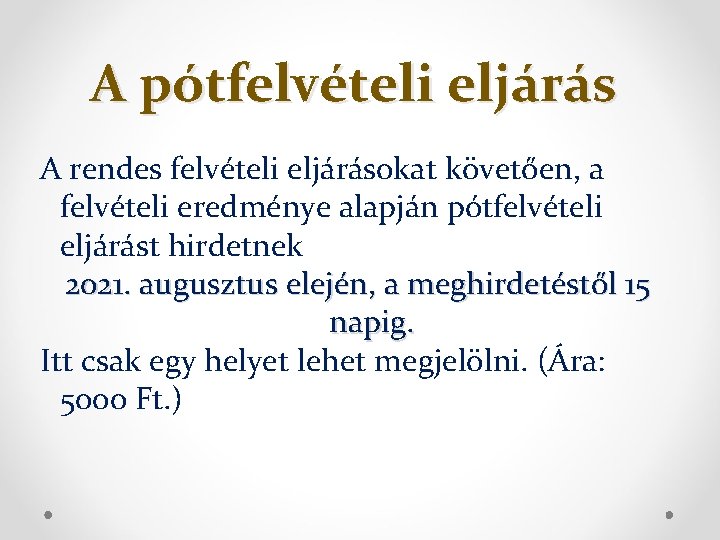 A pótfelvételi eljárás

A rendes felvételi eljárásokat követően, a felvételi eredménye alapján pótfelvételi eljárást hirdetnek

2021. augusztus elején, a meghirdetéstől 15 napig.

Itt csak egy helyet lehet megjelölni. (Ára: 5000 Ft.)